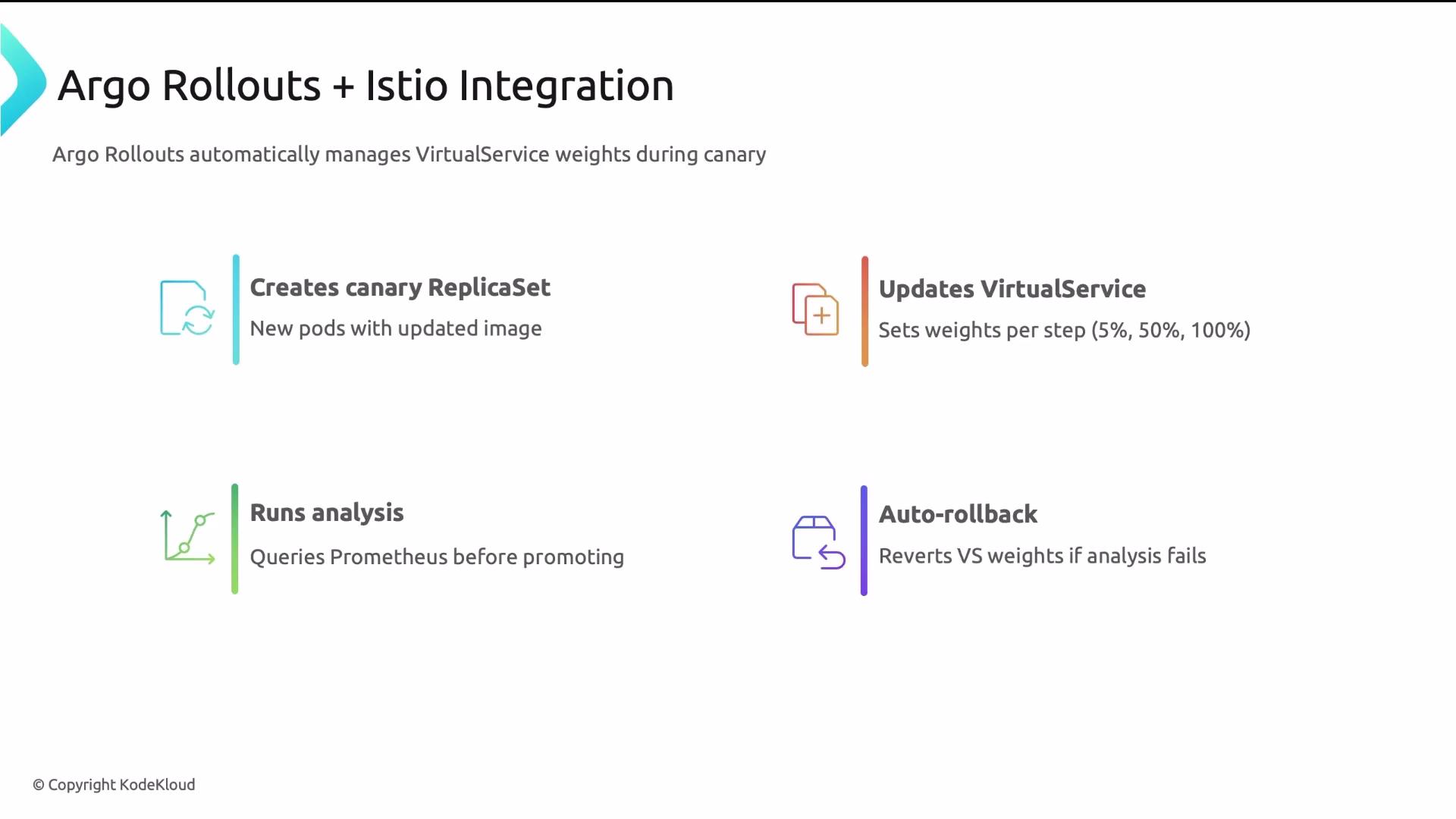 Argo Rollouts + Istio Integration

Argo Rollouts automatically manages VirtualService weights during canary

Creates canary ReplicaSet

New pods with updated image

Updates VirtualService

Sets weights per step (5%, 50%, 100%)

Runs analysis

Queries Prometheus before promoting

Auto-rollback

Reverts VS weights if analysis fails

© Copyright KodeKloud